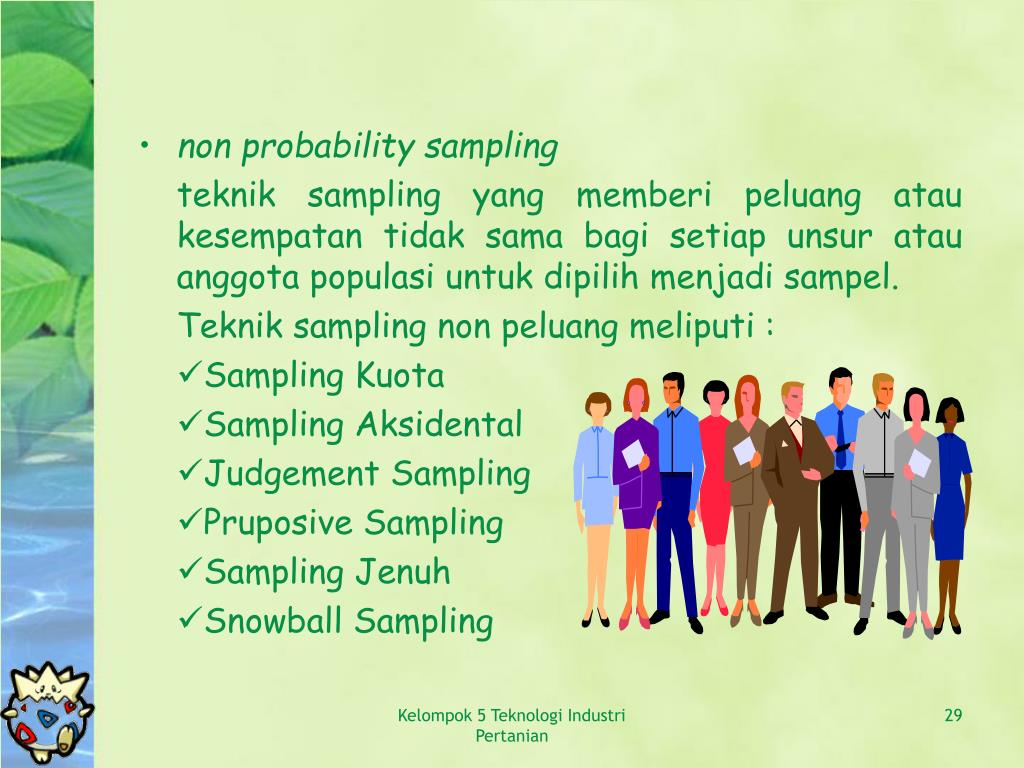 • non probability sampling

teknik sampling yang memberi peluang atau kesempatan tidak sama bagi setiap unsur atau anggota populasi untuk dipilih menjadi sampel.

Teknik sampling non peluang meliputi :

✓Sampling Kuota

✓Sampling Aksidental

✓Judgement Sampling

✓Pruposive Sampling

✓Sampling Jenuh

✓Snowball Sampling

Kelompok 5 Teknologi Industri Pertanian

29